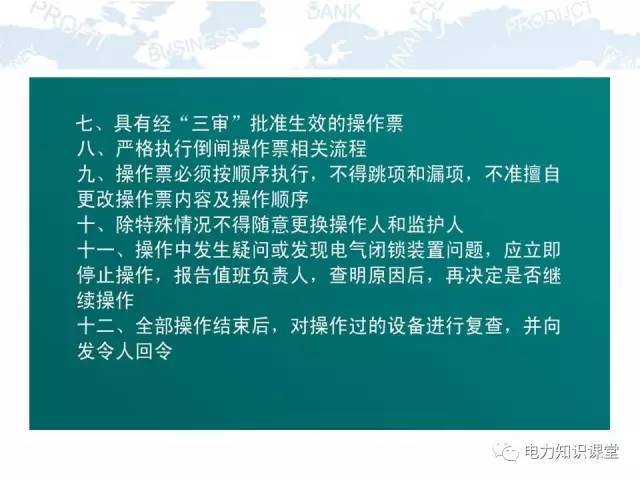 PROFIT BUSINESS BANK FINANCE PRODUCT

七、具有经“三审”批准生效的操作票
八、严格执行倒闸操作票相关流程
九、操作票必须按顺序执行，不得跳项和漏项，不准擅自更改操作票内容及操作顺序
十、除特殊情况不得随意更换操作人和监护人
十一、操作中发生疑问或发现电气闭锁装置问题，应立即停止操作，报告值班负责人，查明原因后，再决定是否继续操作
十二、全部操作结束后，对操作过的设备进行复查，并向发令人回令

电力知识课堂